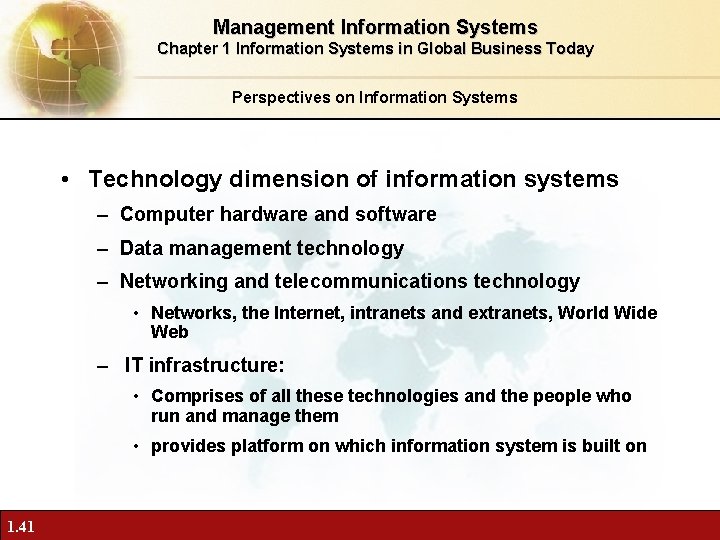 Management Information Systems
Chapter 1 Information Systems in Global Business Today

Perspectives on Information Systems

• Technology dimension of information systems
– Computer hardware and software
– Data management technology
– Networking and telecommunications technology
• Networks, the Internet, intranets and extranets, World Wide Web
– IT infrastructure:
• Comprises of all these technologies and the people who run and manage them
• provides platform on which information system is built on

1.41